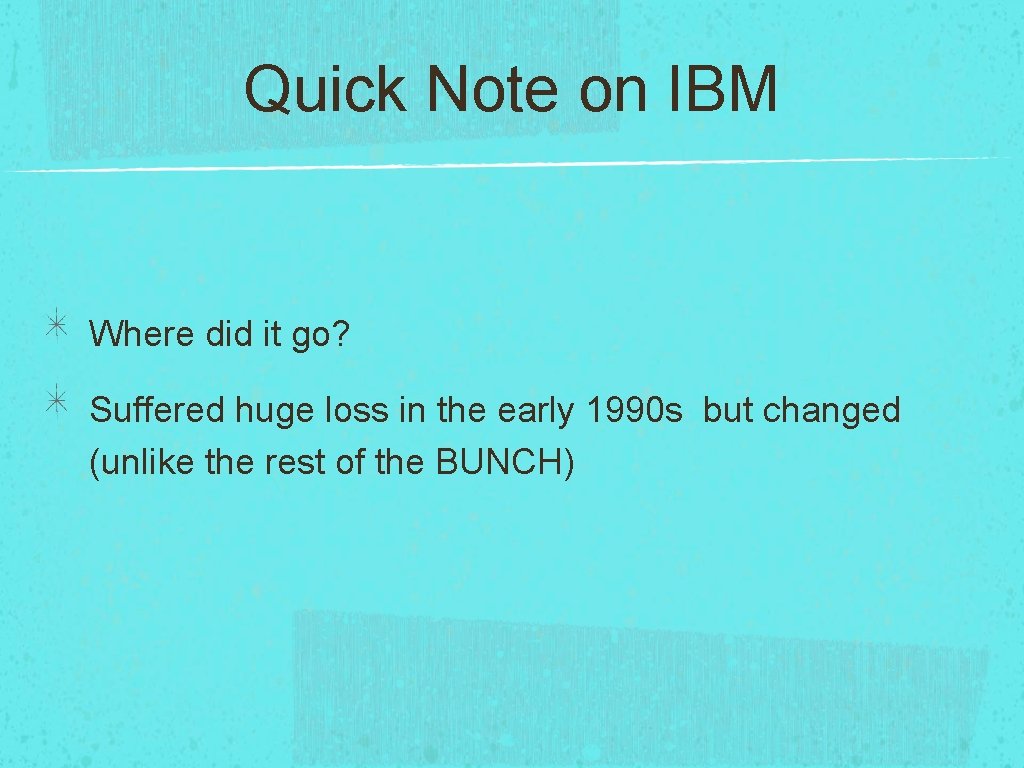 Quick Note on IBM

Where did it go?

Suffered huge loss in the early 1990s but changed (unlike the rest of the BUNCH)